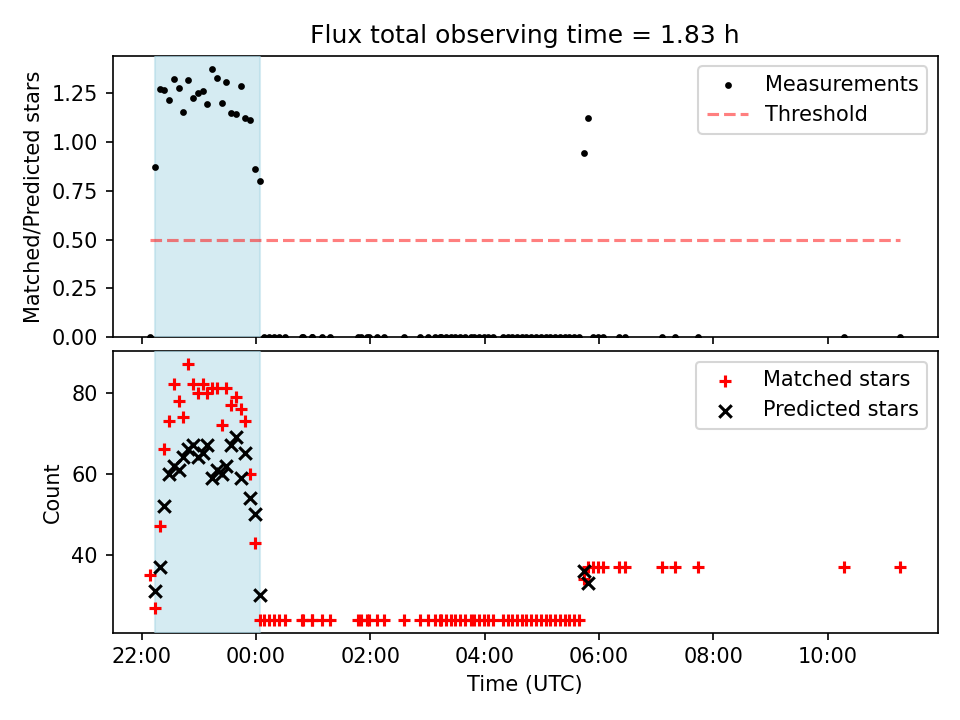 Flux total observing time = 1.83 h

Matched/Predicted stars

1.25
1.00
0.75
0.50
0.25
0.00

Measurements
Threshold

Count

80
60
40

Matched stars
Predicted stars

22:00
00:00
02:00
04:00
06:00
08:00
10:00

Time (UTC)